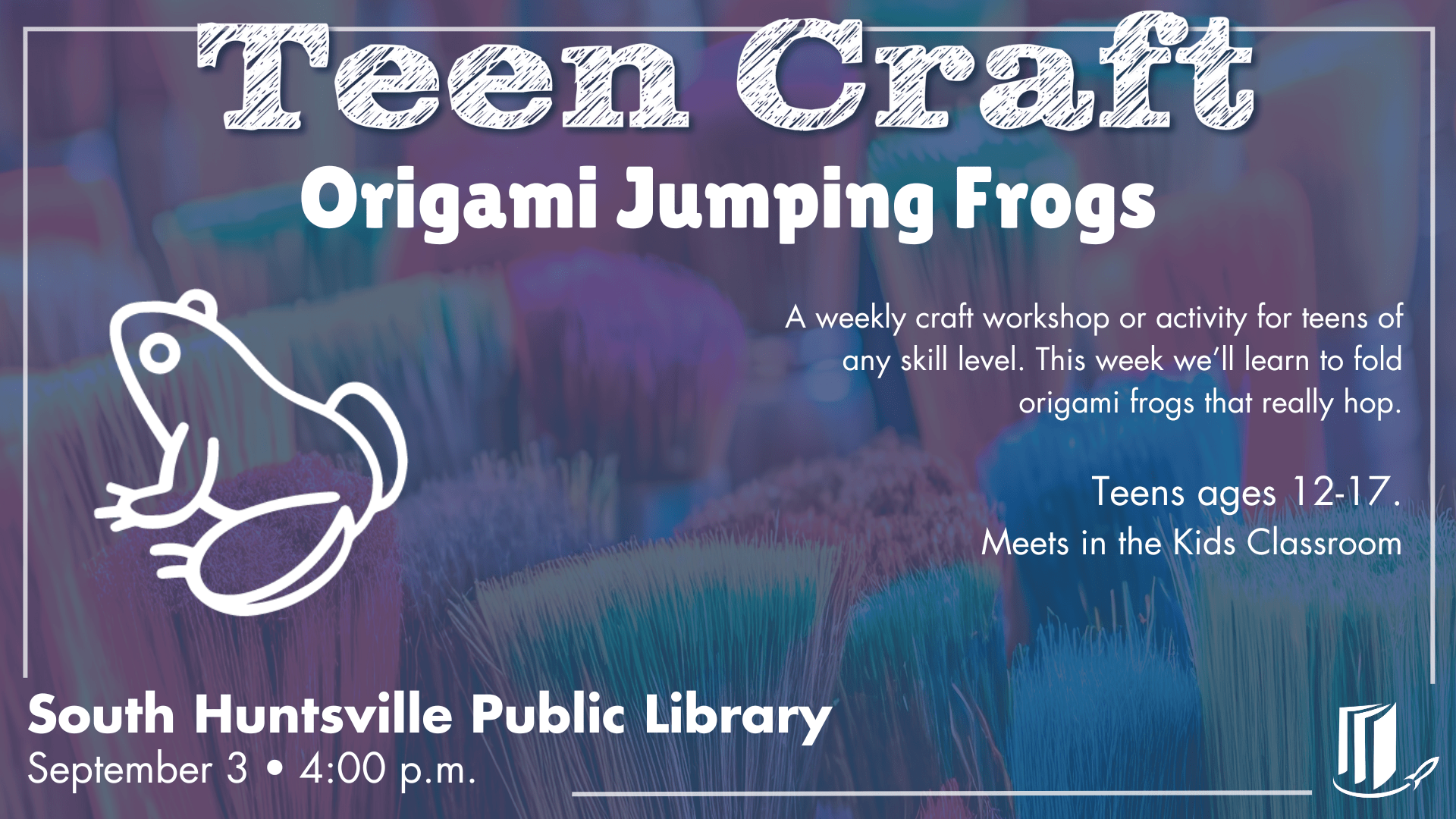 Teen Craft

Origami Jumping Frogs

A weekly craft workshop or activity for teens of any skill level. This week we'll learn to fold origami frogs that really hop.

Teens ages 12-17.
Meets in the Kids Classroom

South Huntsville Public Library
September 3 • 4:00 p.m.